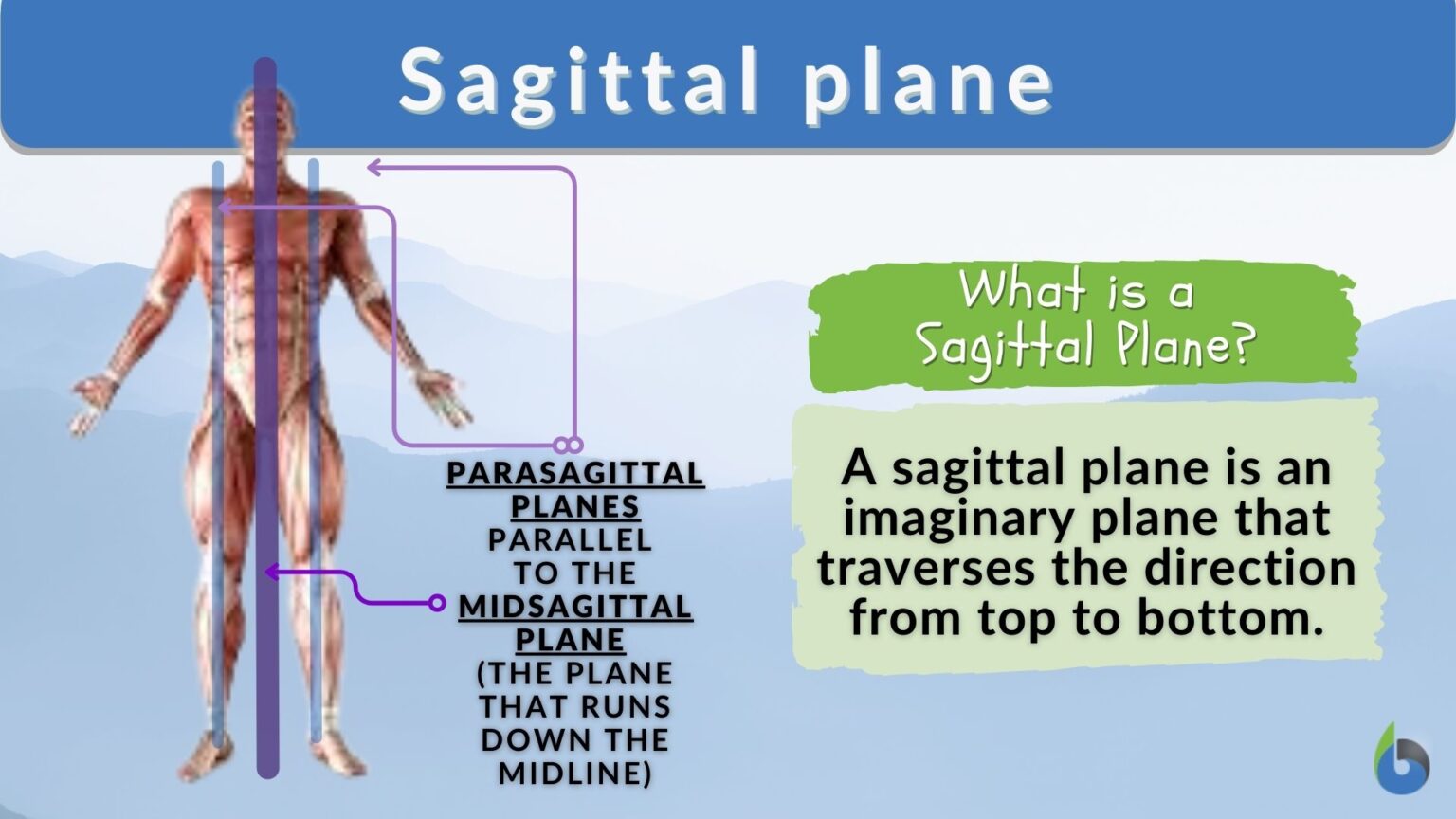 Sagittal plane

PARASAGITTAL PLANES PARALLEL TO THE MIDSAGITTAL PLANE (THE PLANE THAT RUNS DOWN THE MIDLINE)

What is a Sagittal Plane?

A sagittal plane is an imaginary plane that traverses the direction from top to bottom.